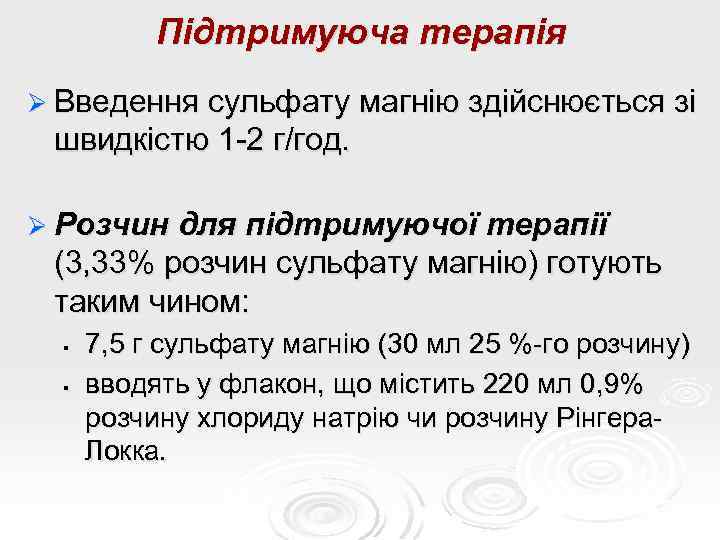 Підтримуюча терапія

➢ Введення сульфату магнію здійснюється зі швидкістю 1-2 г/год.

➢ Розчин для підтримуючої терапії (3,33% розчин сульфату магнію) готують таким чином:

▪ 7,5 г сульфату магнію (30 мл 25 %-го розчину)

▪ вводять у флакон, що містить 220 мл 0,9% розчину хлориду натрію чи розчину Рінгера-Локка.